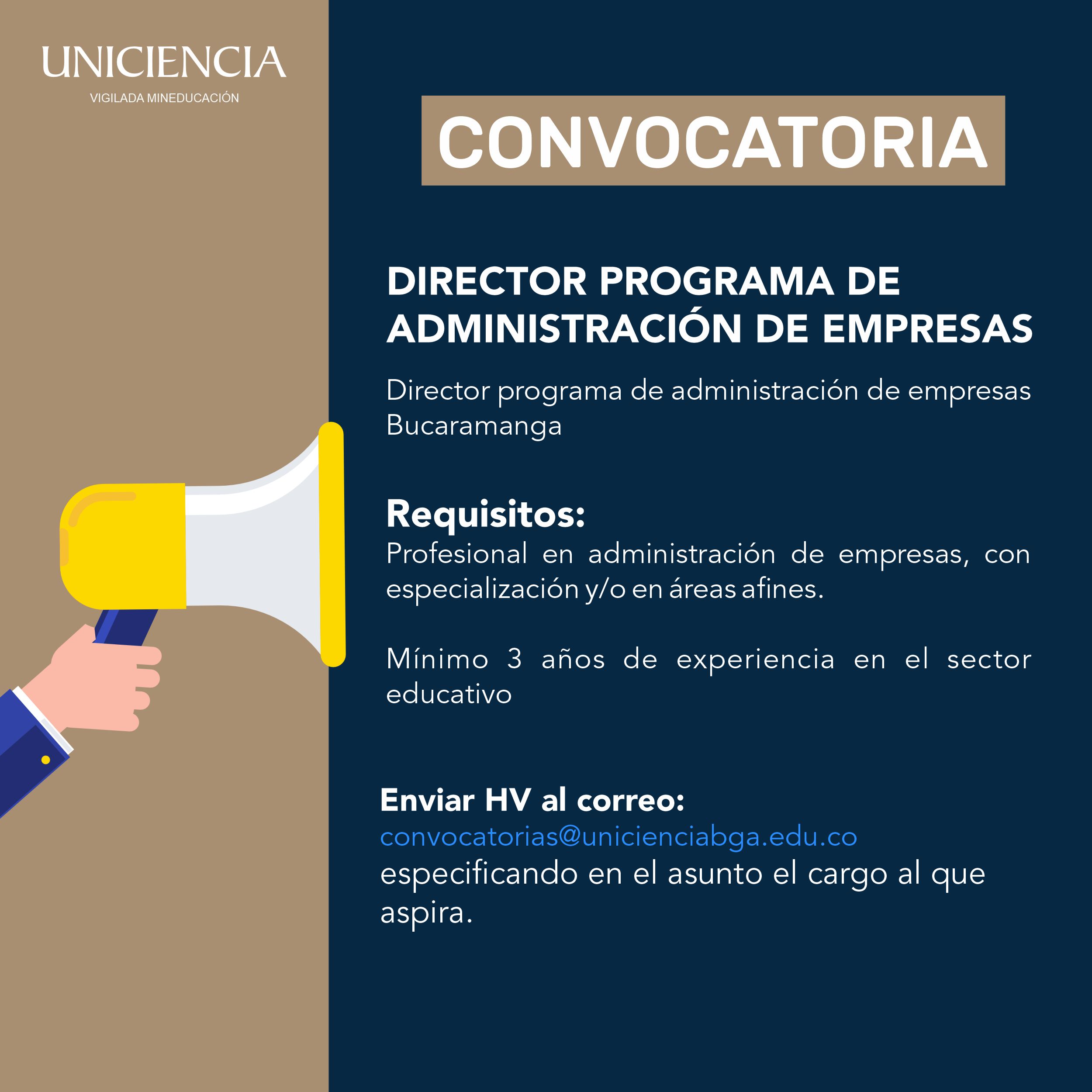 UNICIENCIA
VIGILADA MINEDUCACIÓN

CONVOCATORIA

DIRECTOR PROGRAMA DE ADMINISTRACIÓN DE EMPRESAS

Director programa de administración de empresas Bucaramanga

Requisitos:
Profesional en administración de empresas, con especialización y/o en áreas afines.

Mínimo 3 años de experiencia en el sector educativo

Enviar HV al correo:
convocatorias@unicienciabga.edu.co
especificando en el asunto el cargo al que aspira.